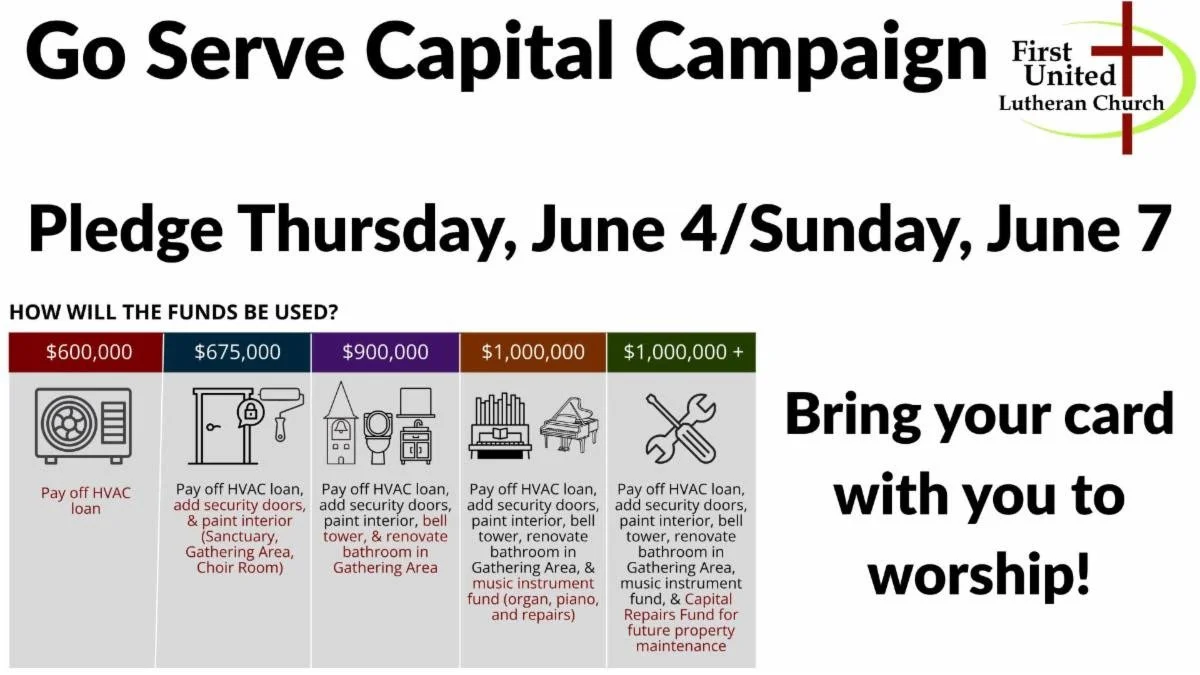 Go Serve Capital Campaign

First United Lutheran Church

Pledge Thursday, June 4/Sunday, June 7

HOW WILL THE FUNDS BE USED?

| $600,000 | $675,000 | $900,000 | $1,000,000 | $1,000,000 + |
|---|---|---|---|---|
| Pay off HVAC loan | Pay off HVAC loan, add security doors, & paint interior (Sanctuary, Gathering Area, Choir Room) | Pay off HVAC loan, add security doors, paint interior, bell tower, & renovate bathroom in Gathering Area | Pay off HVAC loan, add security doors, paint interior, bell tower, renovate bathroom in Gathering Area, & music instrument fund (organ, piano, and repairs) | Pay off HVAC loan, add security doors, paint interior, bell tower, renovate bathroom in Gathering Area, music instrument fund, & Capital Repairs Fund for future property maintenance |

Bring your card with you to worship!